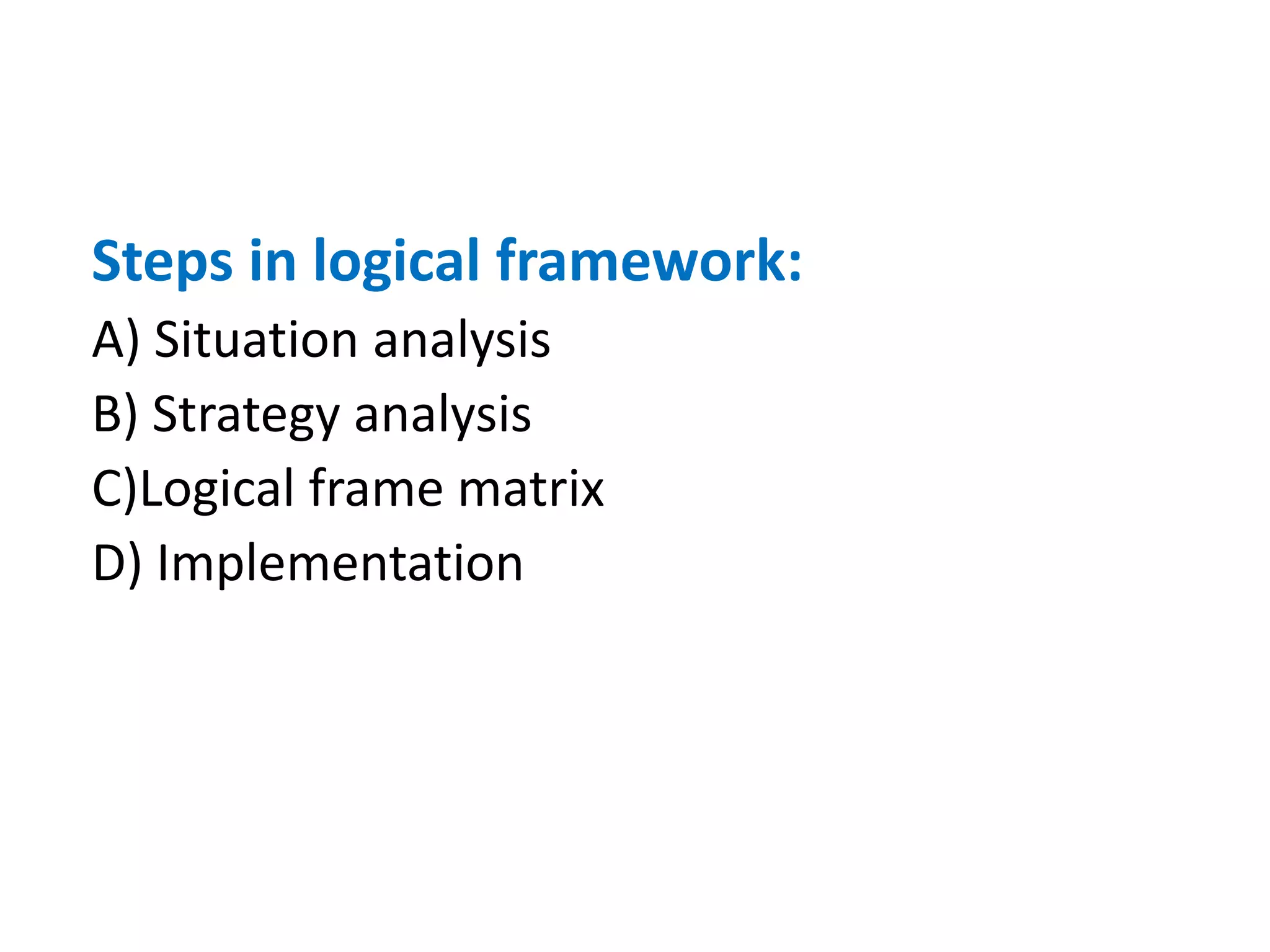 Steps in logical framework:

A) Situation analysis

B) Strategy analysis

C)Logical frame matrix

D) Implementation